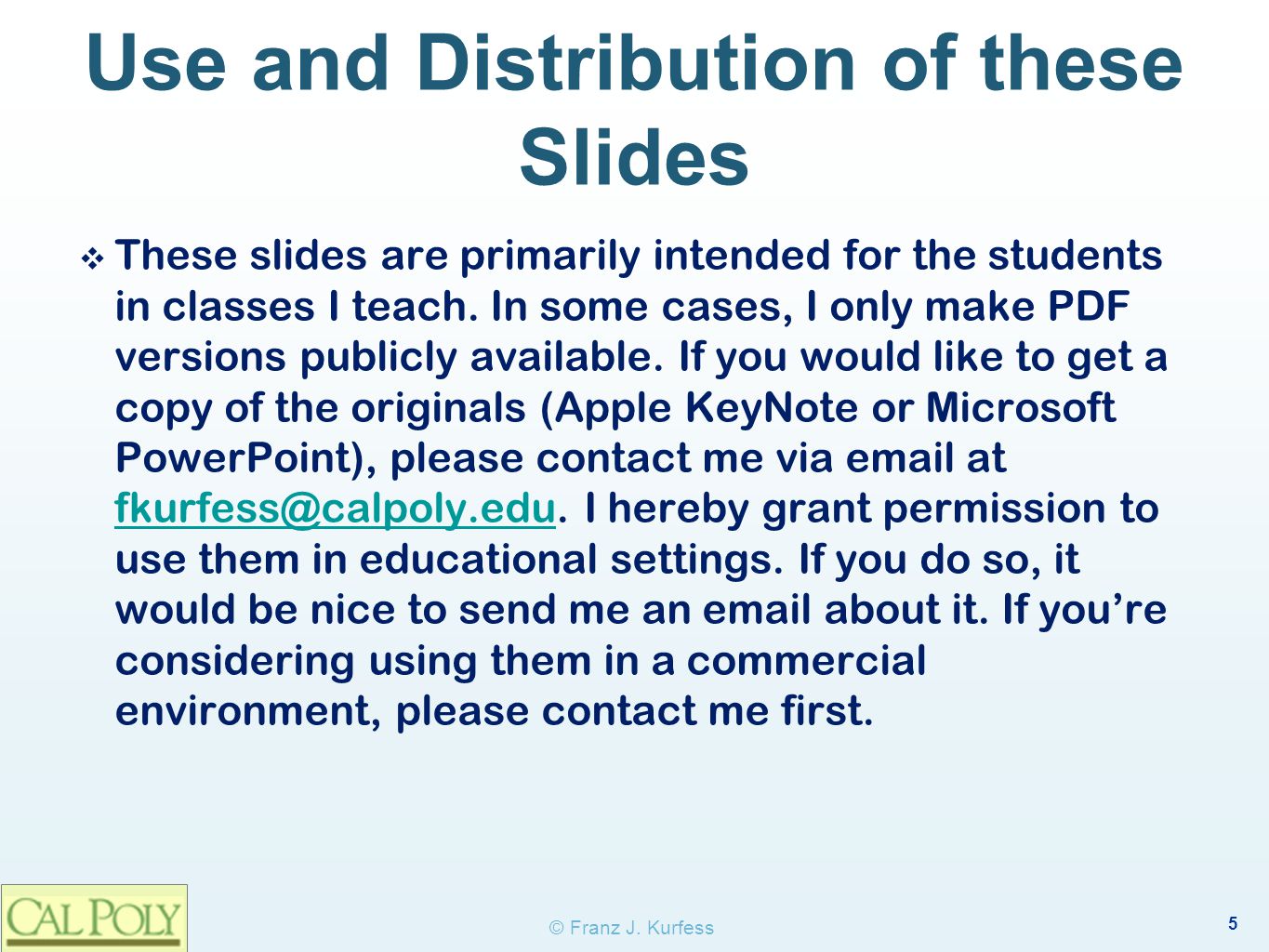 Use and Distribution of these Slides

❖ These slides are primarily intended for the students in classes I teach. In some cases, I only make PDF versions publicly available. If you would like to get a copy of the originals (Apple KeyNote or Microsoft PowerPoint), please contact me via email at fkurfess@calpoly.edu. I hereby grant permission to use them in educational settings. If you do so, it would be nice to send me an email about it. If you're considering using them in a commercial environment, please contact me first.

CAL POLY

© Franz J. Kurfess

5